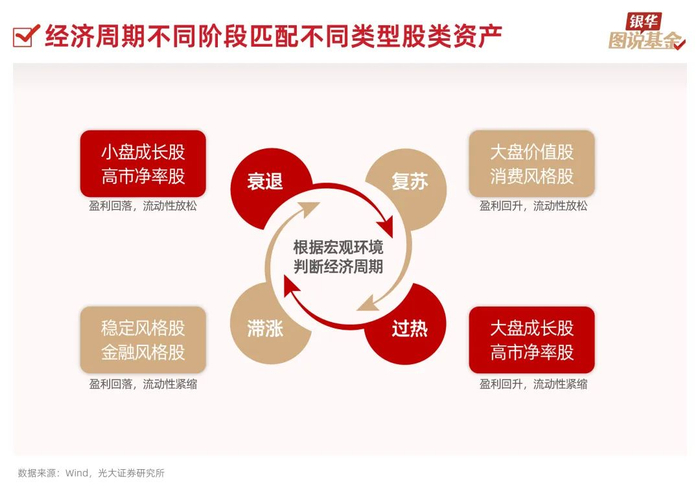 经济周期不同阶段匹配不同类型股类资产

银华
图说基金

小盘成长股
高市净率股
盈利回落，流动性放松

衰退

复苏

大盘价值股
消费风格股
盈利回升，流动性放松

根据宏观环境
判断经济周期

稳定风格股
金融风格股
盈利回落，流动性紧缩

滞涨

过热

大盘成长股
高市净率股
盈利回升，流动性紧缩

数据来源：Wind，光大证券研究所